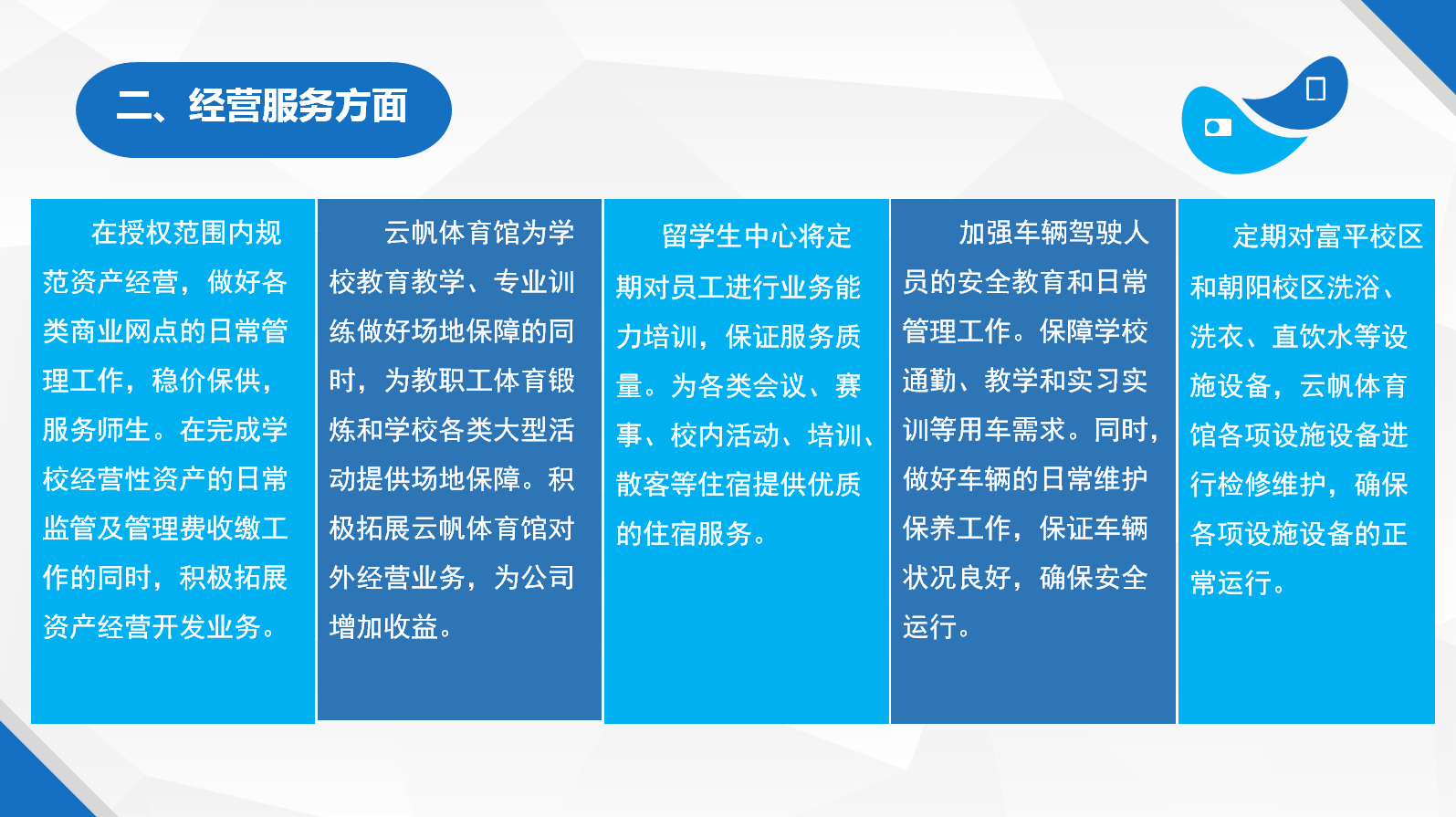 二、经营服务方面

在授权范围内规范资产经营，做好各类商业网点的日常管理工作，稳价保供，服务师生。在完成学校经营性资产的日常监管及管理费收缴工作的同时，积极拓展资产经营开发业务。

云帆体育馆为学校教育教学、专业训练做好场地保障的同时，为教职工体育锻炼和学校各类大型活动提供场地保障。积极拓展云帆体育馆对外经营业务，为公司增加收益。

留学生中心将定期对员工进行业务能力培训，保证服务质量。为各类会议、赛事、校内活动、培训、散客等住宿提供优质的住宿服务。

加强车辆驾驶人员的安全教育和日常管理工作。保障学校通勤、教学和实习实训等用车需求。同时，做好车辆的日常维护保养工作，保证车辆状况良好，确保安全运行。

定期对富平校区和朝阳校区洗浴、洗衣、直饮水等设施设备，云帆体育馆各项设施设备进行检修维护，确保各项设施设备的正常运行。